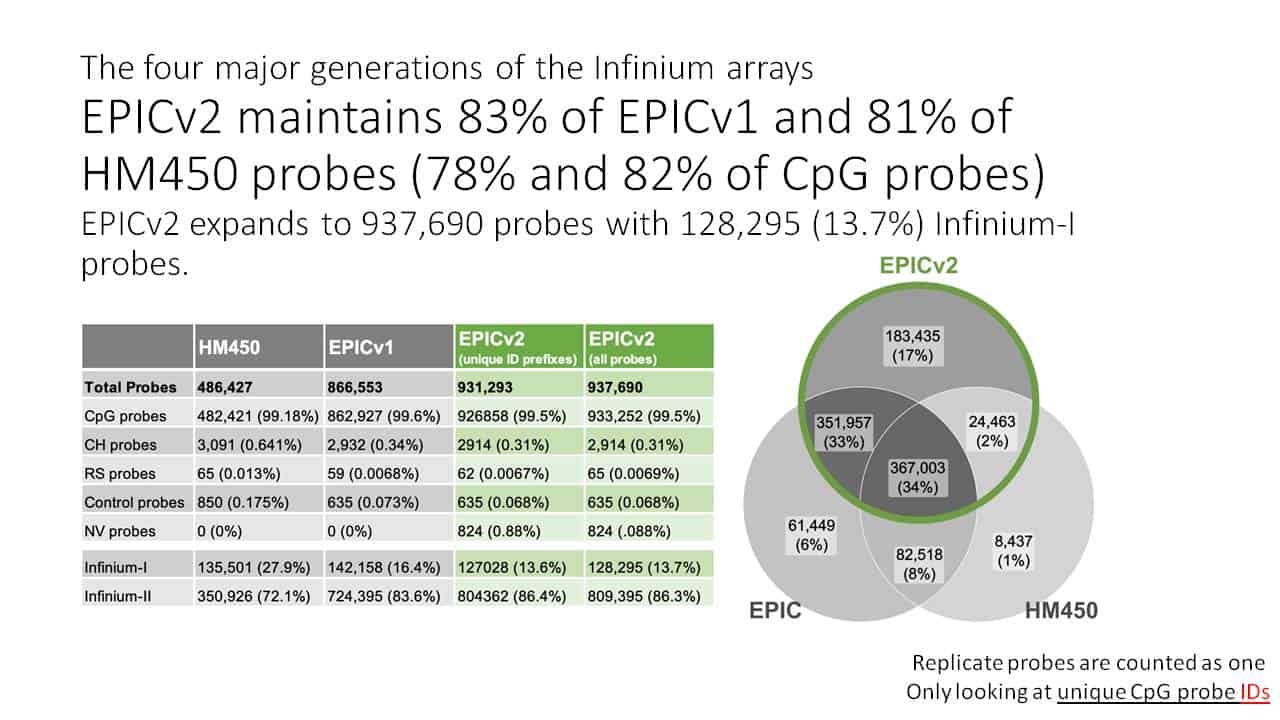 The four major generations of the Infinium arrays

EPICv2 maintains 83% of EPICv1 and 81% of HM450 probes (78% and 82% of CpG probes)

EPICv2 expands to 937,690 probes with 128,295 (13.7%) Infinium-I probes.

| | HM450 | EPICv1 | EPICv2 (unique ID prefixes) | EPICv2 (all probes) |
|---|---|---|---|---|
| Total Probes | 486,427 | 866,553 | 931,293 | 937,690 |
| CpG probes | 482,421 (99.18%) | 862,927 (99.6%) | 926858 (99.5%) | 933,252 (99.5%) |
| CH probes | 3,091 (0.641%) | 2,932 (0.34%) | 2914 (0.31%) | 2,914 (0.31%) |
| RS probes | 65 (0.013%) | 59 (0.0068%) | 62 (0.0067%) | 65 (0.0069%) |
| Control probes | 850 (0.175%) | 635 (0.073%) | 635 (0.068%) | 635 (0.068%) |
| NV probes | 0 (0%) | 0 (0%) | 824 (0.88%) | 824 (.088%) |
| Infinium-I | 135,501 (27.9%) | 142,158 (16.4%) | 127028 (13.6%) | 128,295 (13.7%) |
| Infinium-II | 350,926 (72.1%) | 724,395 (83.6%) | 804362 (86.4%) | 809,395 (86.3%) |

EPICv2
183,435 (17%)
351,957 (33%)
24,463 (2%)
367,003 (34%)
61,449 (6%)
82,518 (8%)
8,437 (1%)
EPIC
HM450

Replicate probes are counted as one
Only looking at unique CpG probe IDs